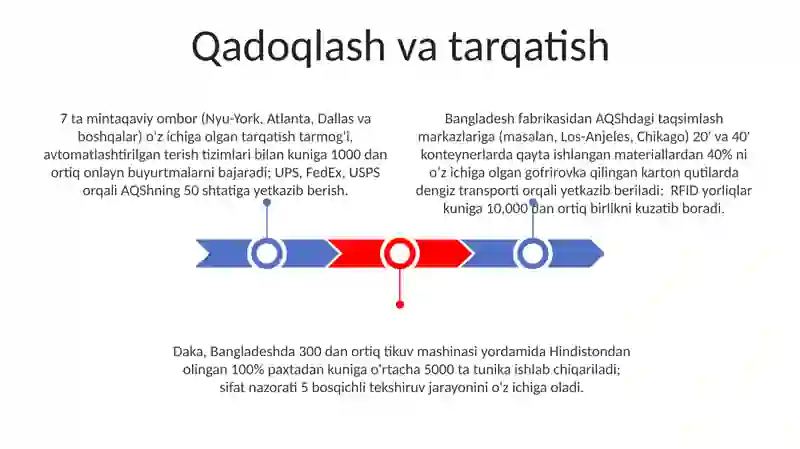 Qadoqlash va tarqatish

7 ta mintaqaviy ombor (Nyu-York, Atlanta, Dallas va boshqalar) o'z ichiga olgan tarqatish tarmog'i, avtomatlashtirilgan terish tizimlari bilan kuniga 1000 dan ortiq onlayn buyurtmalarni bajaradi; UPS, FedEx, USPS orqali AQShning 50 shtatiga yetkazib berish.

Bangladesh fabrikasidan AQShdagi taqsimlash markazlariga (masalan, Los-Anjeles, Chikago) 20' va 40' konteynerlarda qayta ishlangan materiallardan 40% ni o'z ichiga olgan gofrirovka qilingan karton qutilarda dengiz transporti orqali yetkazib beriladi; RFID yorliqlar kuniga 10,000 dan ortiq birlikni kuzatib boradi.

Daka, Bangladeshda 300 dan ortiq tikuv mashinasi yordamida Hindistondan olingan 100% paxtadan kuniga o'rtacha 5000 ta tunika ishlab chiqariladi; sifat nazorati 5 bosqichli tekshiruv jarayonini o'z ichiga oladi.